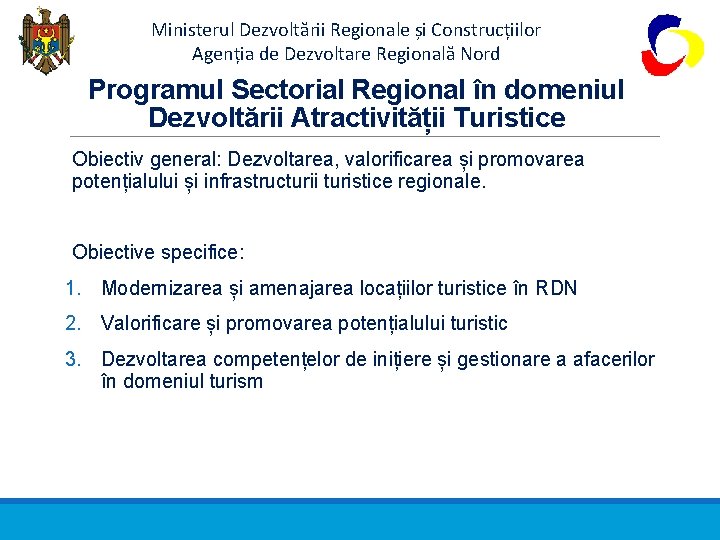 Ministerul Dezvoltării Regionale și Construcțiilor
Agenția de Dezvoltare Regională Nord

Programul Sectorial Regional în domeniul Dezvoltării Atractivității Turistice

Obiectiv general: Dezvoltarea, valorificarea și promovarea potențialului și infrastructurii turistice regionale.

Obiective specifice:

1. Modernizarea și amenajarea locațiilor turistice în RDN
2. Valorificare și promovarea potențialului turistic
3. Dezvoltarea competențelor de inițiere și gestionare a afacerilor în domeniul turism